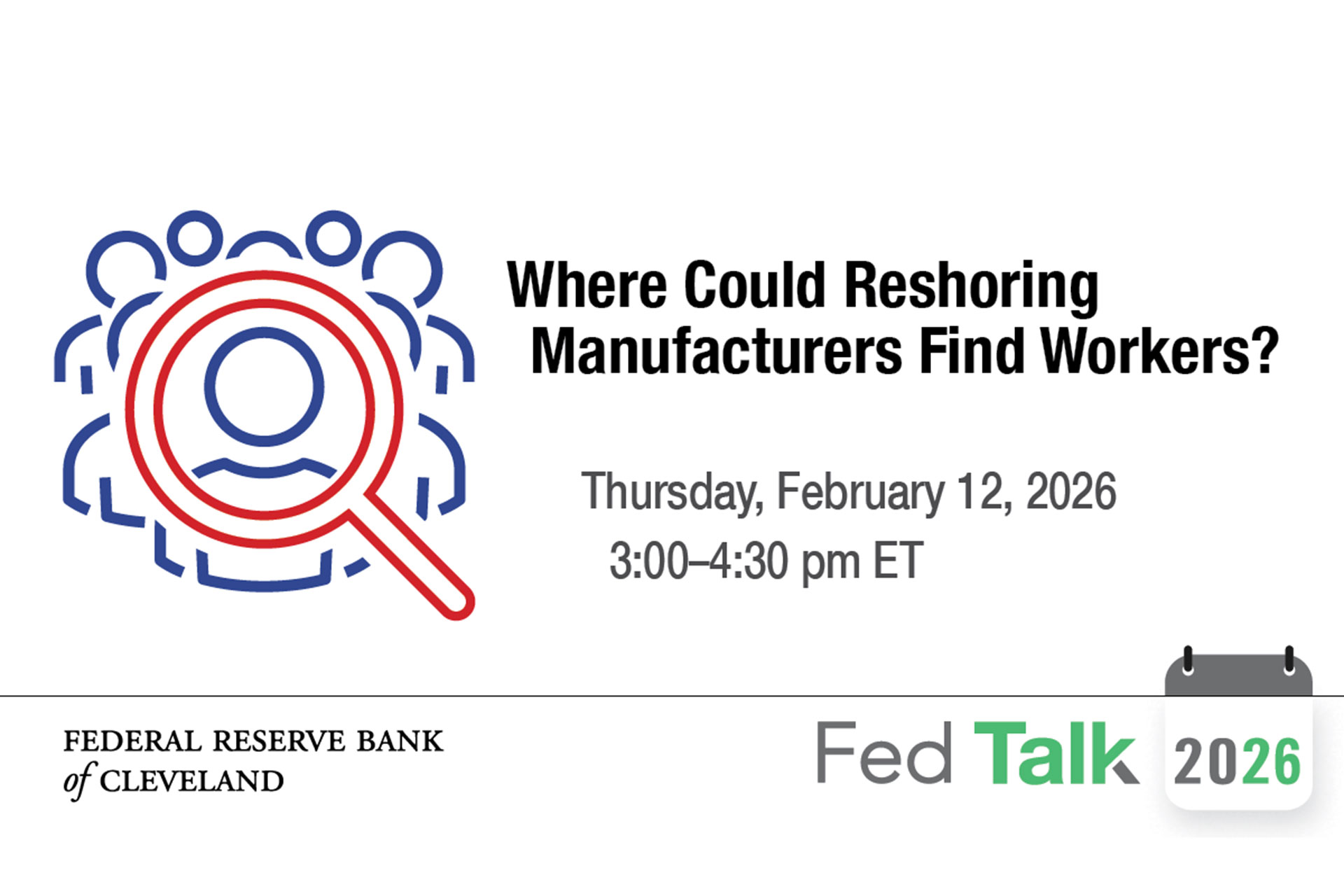 Where Could Reshoring Manufacturers Find Workers?

Thursday, February 12, 2026
3:00–4:30 pm ET

FEDERAL RESERVE BANK
of CLEVELAND

Fed Talk 2026